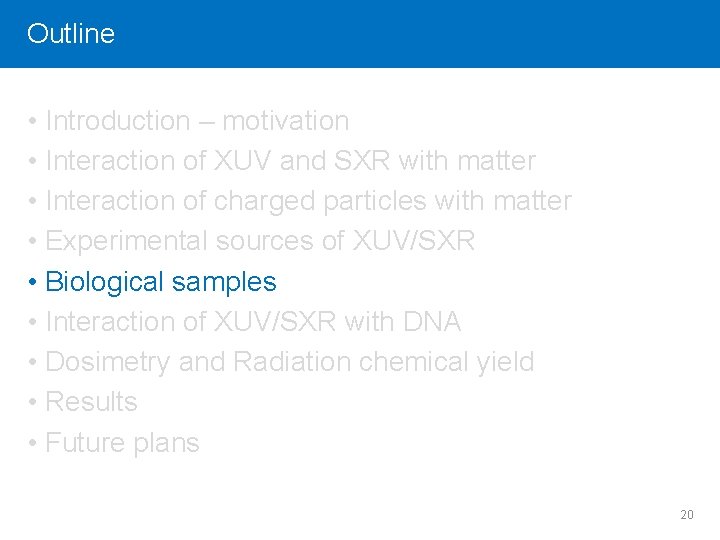 Outline

• Introduction – motivation
• Interaction of XUV and SXR with matter
• Interaction of charged particles with matter
• Experimental sources of XUV/SXR
• Biological samples
• Interaction of XUV/SXR with DNA
• Dosimetry and Radiation chemical yield
• Results
• Future plans

20